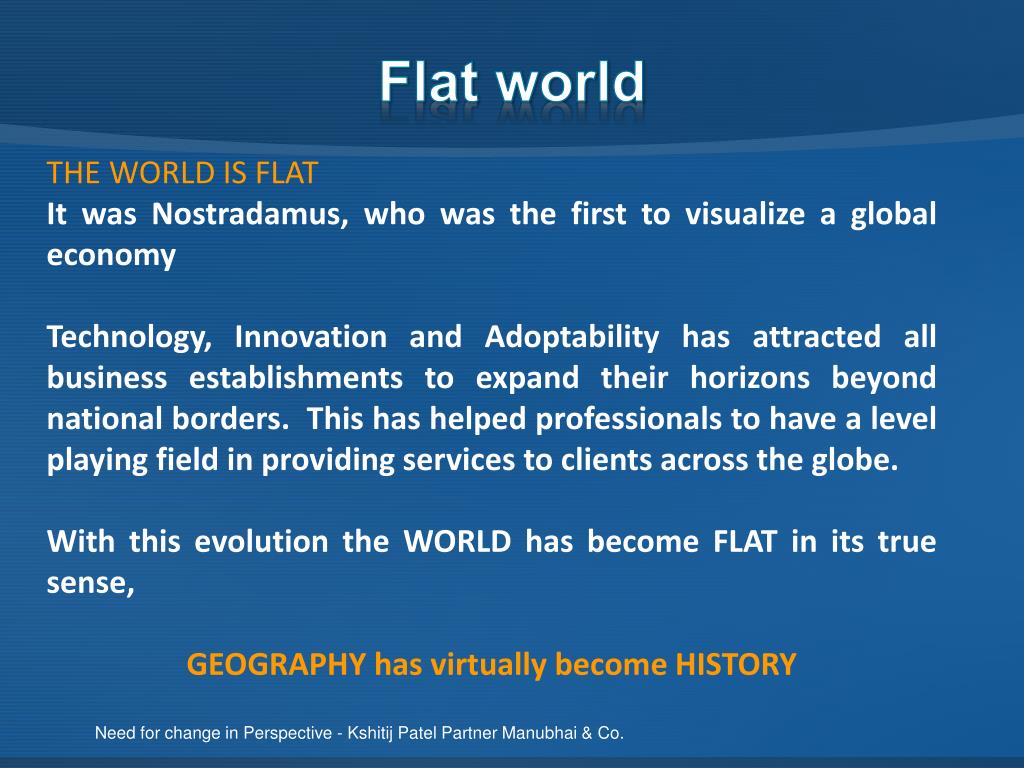 Flat world

THE WORLD IS FLAT
It was Nostradamus, who was the first to visualize a global economy

Technology, Innovation and Adoptability has attracted all business establishments to expand their horizons beyond national borders. This has helped professionals to have a level playing field in providing services to clients across the globe.

With this evolution the WORLD has become FLAT in its true sense,

GEOGRAPHY has virtually become HISTORY

Need for change in Perspective - Kshitij Patel Partner Manubhai & Co.